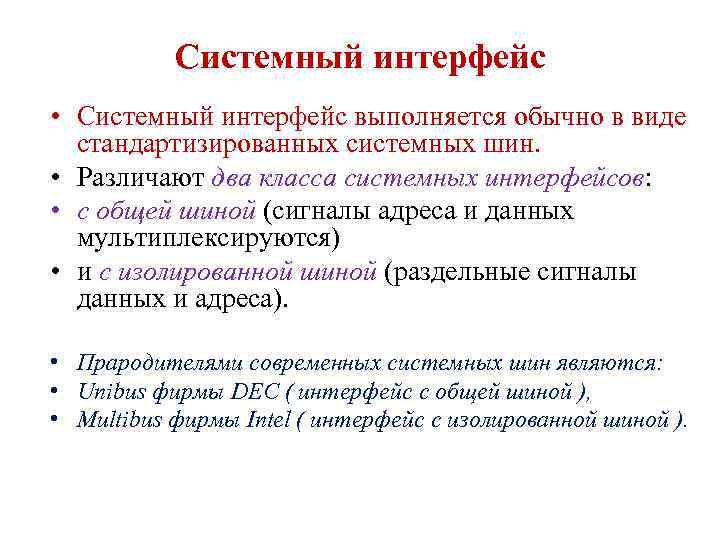 Системный интерфейс

• Системный интерфейс выполняется обычно в виде стандартизированных системных шин.
• Различают два класса системных интерфейсов:
• с общей шиной (сигналы адреса и данных мультиплексируются)
• и с изолированной шиной (раздельные сигналы данных и адреса).

• Прародителями современных системных шин являются:
• Unibus фирмы DEC ( интерфейс с общей шиной ),
• Multibus фирмы Intel ( интерфейс с изолированной шиной ).